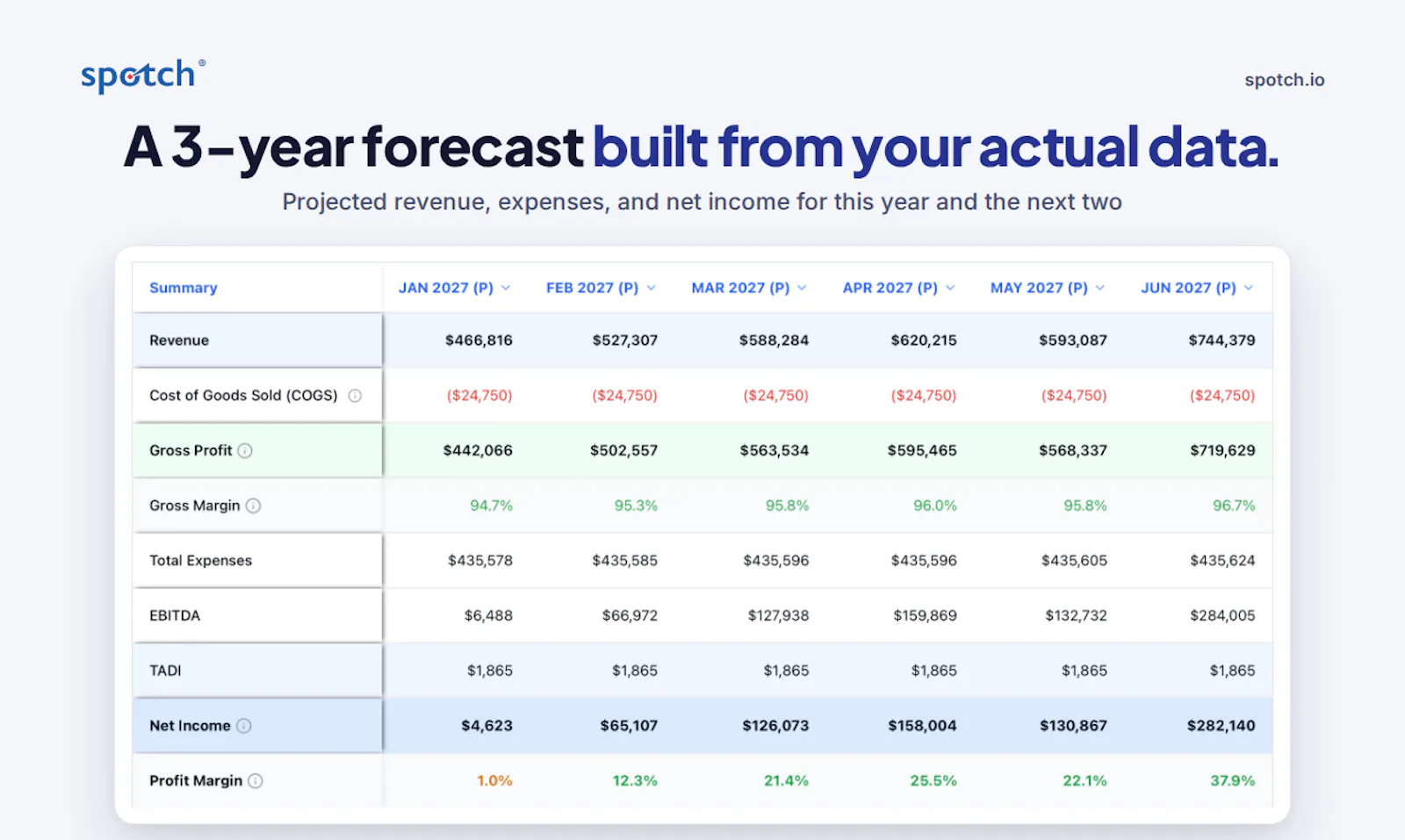 spotch®

spotch.io

A 3-year forecast built from your actual data.

Projected revenue, expenses, and net income for this year and the next two

| Summary | JAN 2027 (P) | FEB 2027 (P) | MAR 2027 (P) | APR 2027 (P) | MAY 2027 (P) | JUN 2027 (P) |
|---|---|---|---|---|---|---|
| Revenue | $466,816 | $527,307 | $588,284 | $620,215 | $593,087 | $744,379 |
| Cost of Goods Sold (COGS) | ($24,750) | ($24,750) | ($24,750) | ($24,750) | ($24,750) | ($24,750) |
| Gross Profit | $442,066 | $502,557 | $563,534 | $595,465 | $568,337 | $719,629 |
| Gross Margin | 94.7% | 95.3% | 95.8% | 96.0% | 95.8% | 96.7% |
| Total Expenses | $435,578 | $435,585 | $435,596 | $435,596 | $435,605 | $435,624 |
| EBITDA | $6,488 | $66,972 | $127,938 | $159,869 | $132,732 | $284,005 |
| TADI | $1,865 | $1,865 | $1,865 | $1,865 | $1,865 | $1,865 |
| Net Income | $4,623 | $65,107 | $126,073 | $158,004 | $130,867 | $282,140 |
| Profit Margin | 1.0% | 12.3% | 21.4% | 25.5% | 22.1% | 37.9% |